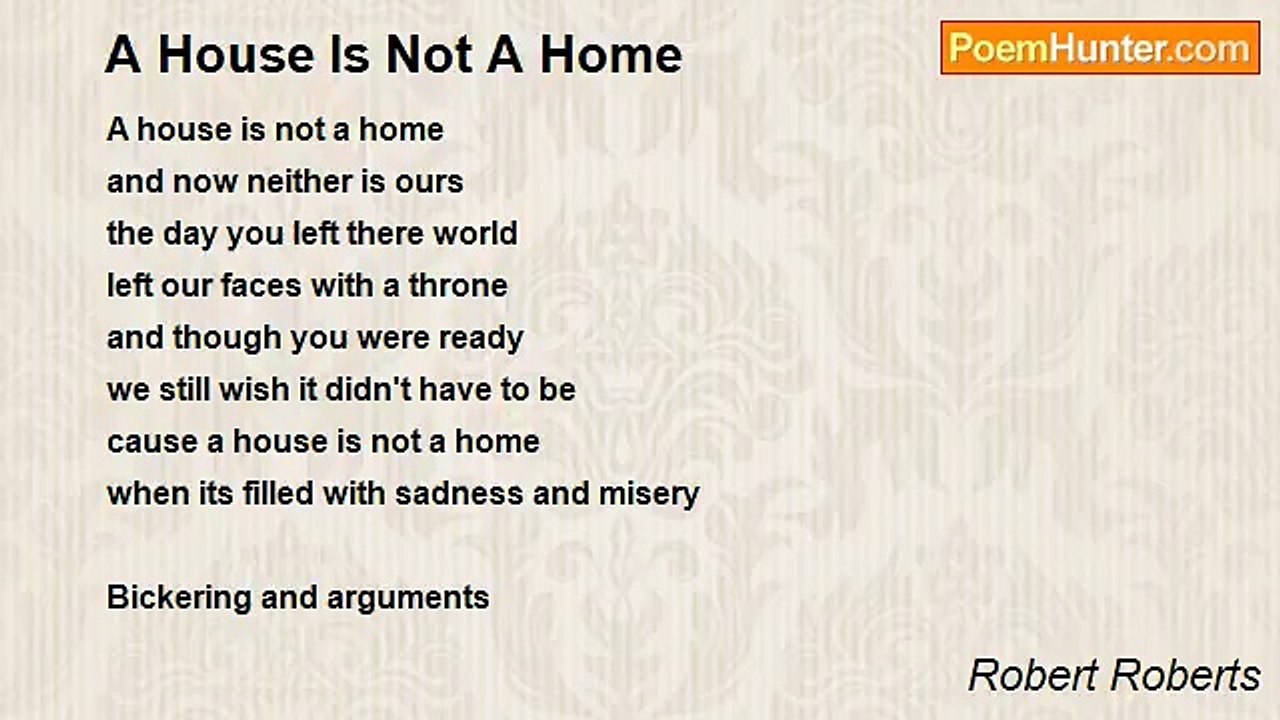 A House Is Not A Home

PoemHunter.com

A house is not a home
and now neither is ours
the day you left there world
left our faces with a throne
and though you were ready
we still wish it didn't have to be
cause a house is not a home
when its filled with sadness and misery

Bickering and arguments

Robert Roberts